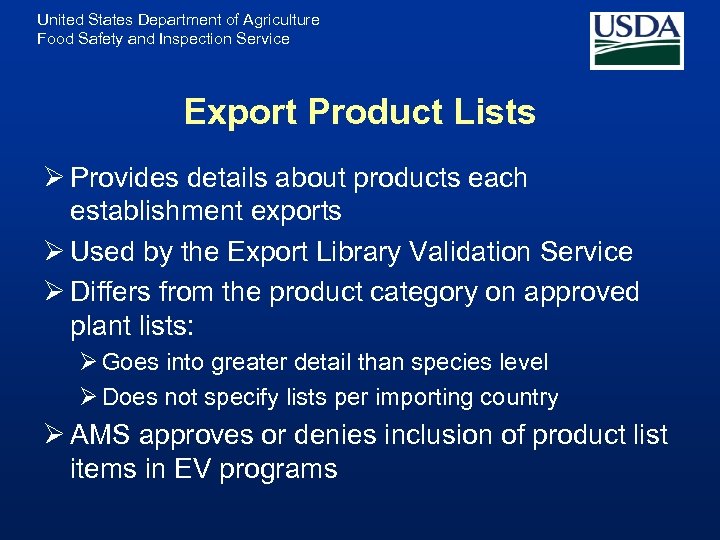 United States Department of Agriculture
Food Safety and Inspection Service

USDA

Export Product Lists

➢ Provides details about products each establishment exports
➢ Used by the Export Library Validation Service
➢ Differs from the product category on approved plant lists:
➢ Goes into greater detail than species level
➢ Does not specify lists per importing country
➢ AMS approves or denies inclusion of product list items in EV programs